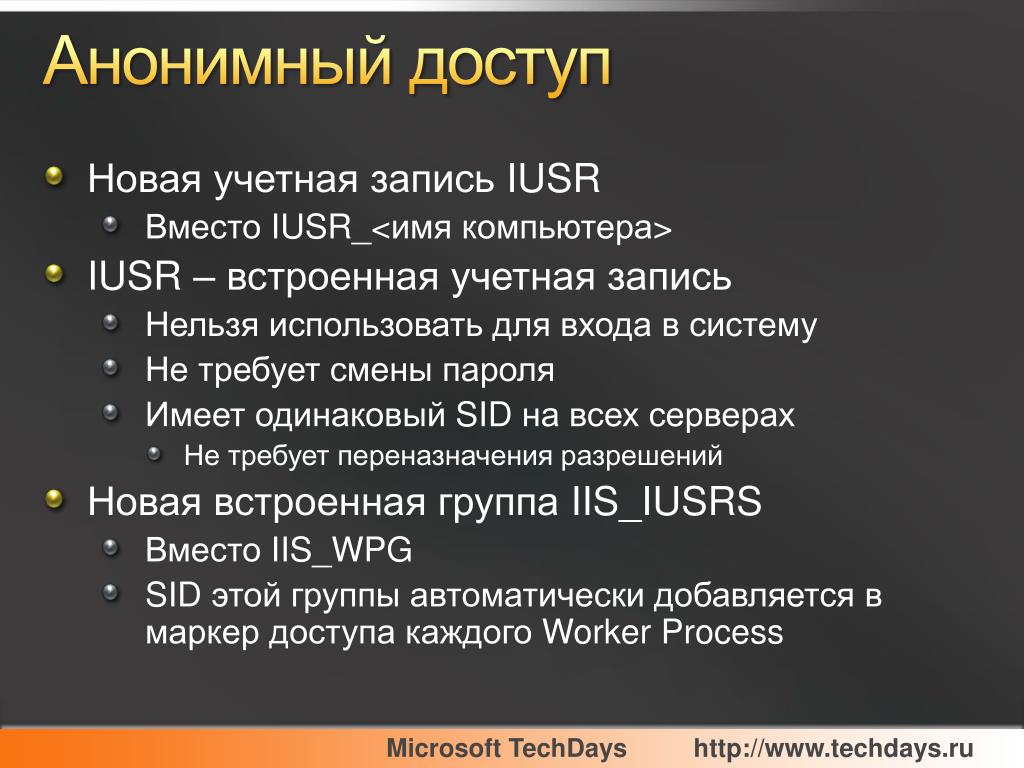 Анонимный доступ

Новая учетная запись IUSR

Вместо IUSR_<имя компьютера>

IUSR – встроенная учетная запись

Нельзя использовать для входа в систему

Не требует смены пароля

Имеет одинаковый SID на всех серверах

Не требует переназначения разрешений

Новая встроенная группа IIS_IUSRS

Вместо IIS_WPG

SID этой группы автоматически добавляется в маркер доступа каждого Worker Process

Microsoft TechDays http://www.techdays.ru